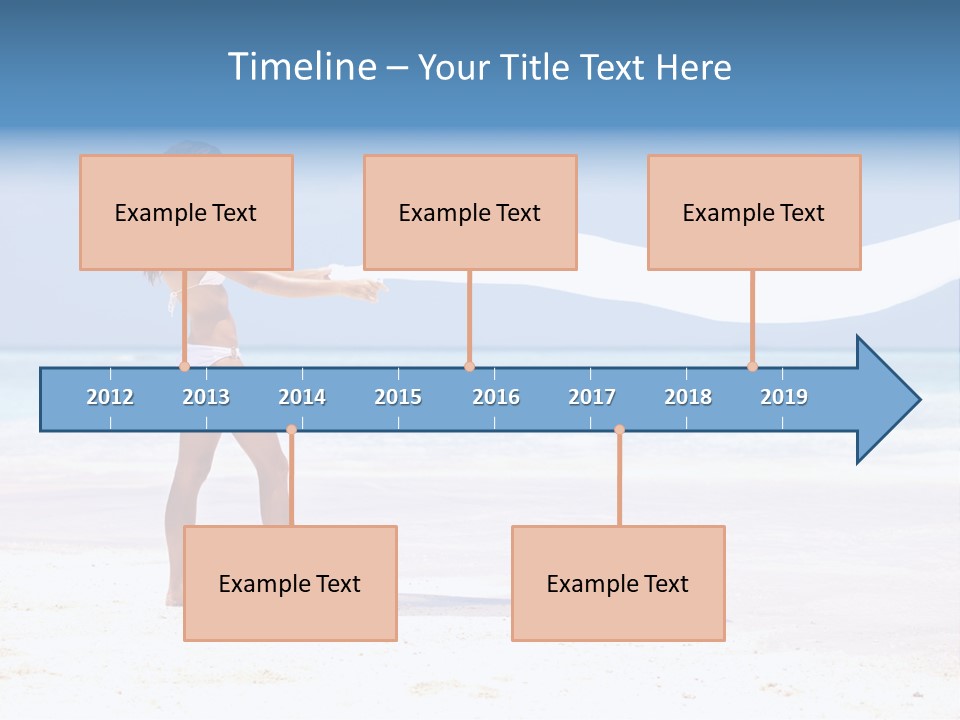 Timeline – Your Title Text Here

Example Text

Example Text

Example Text

2012 2013 2014 2015 2016 2017 2018 2019

Example Text

Example Text